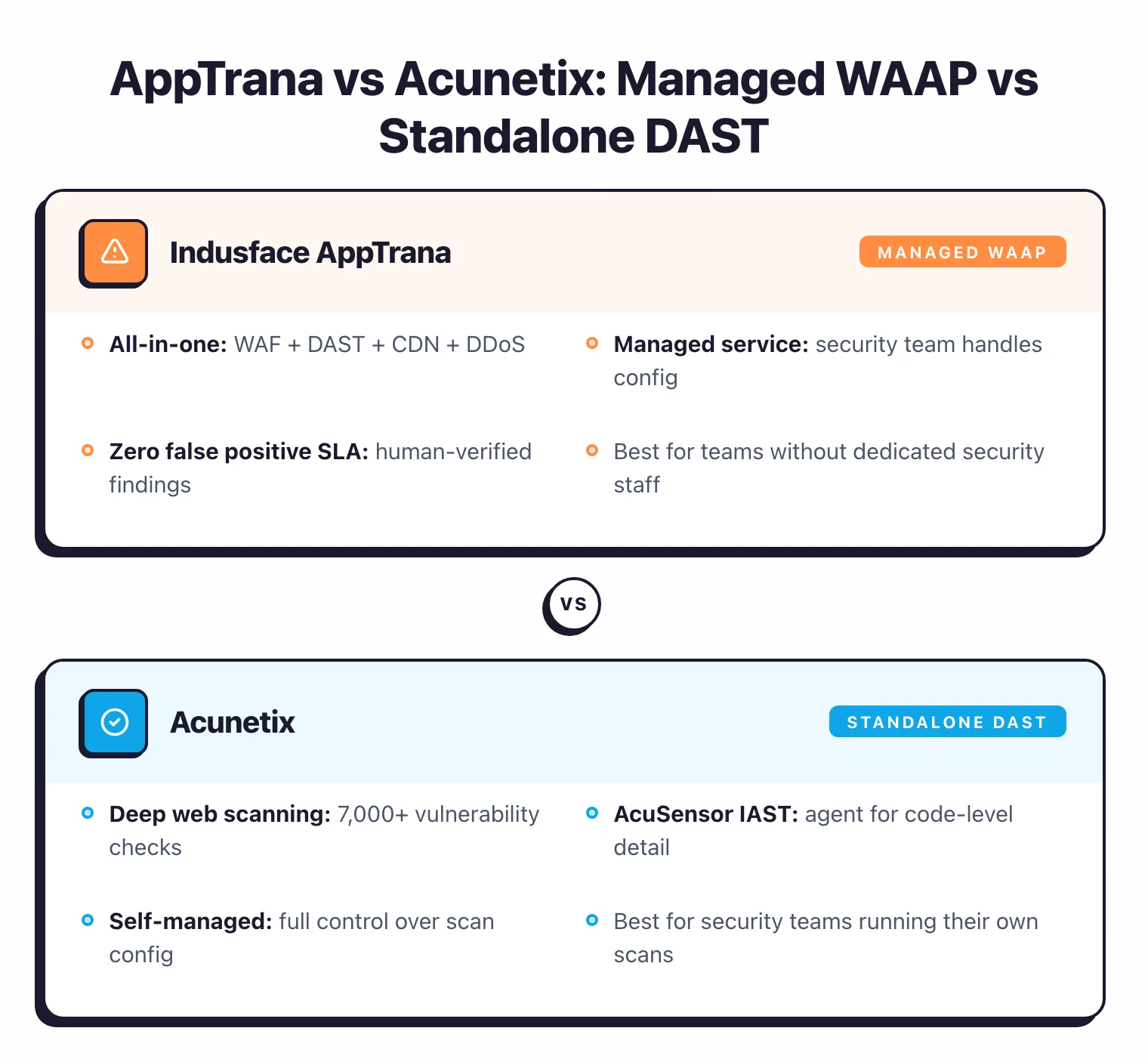 AppTrana vs Acunetix: Managed WAAP vs Standalone DAST

Indusface AppTrana

MANAGED WAAP

All-in-one: WAF + DAST + CDN + DDoS

Managed service: security team handles config

Zero false positive SLA: human-verified findings

Best for teams without dedicated security staff

VS

Acunetix

STANDALONE DAST

Deep web scanning: 7,000+ vulnerability checks

AcuSensor IAST: agent for code-level detail

Self-managed: full control over scan config

Best for security teams running their own scans